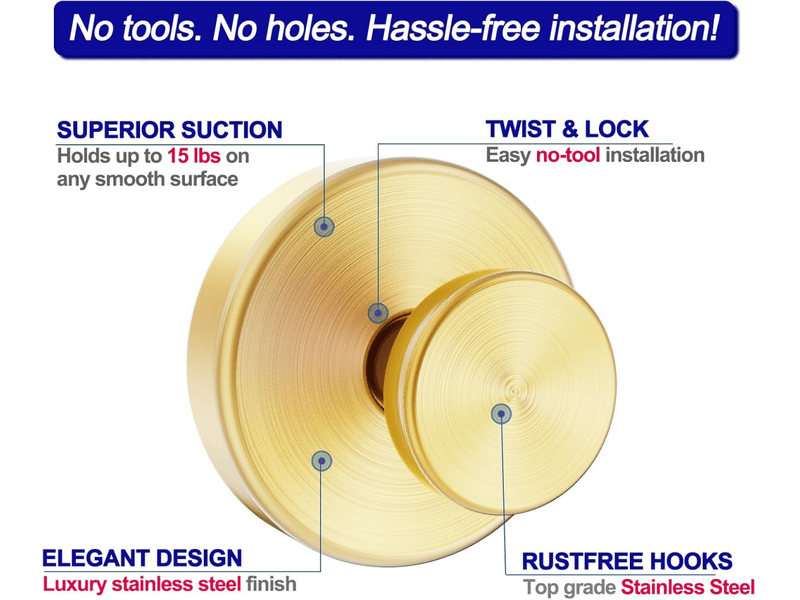 No tools. No holes. Hassle-free installation!

SUPERIOR SUCTION
Holds up to 15 lbs on any smooth surface

TWIST & LOCK
Easy no-tool installation

ELEGANT DESIGN
Luxury stainless steel finish

RUSTFREE HOOKS
Top grade Stainless Steel